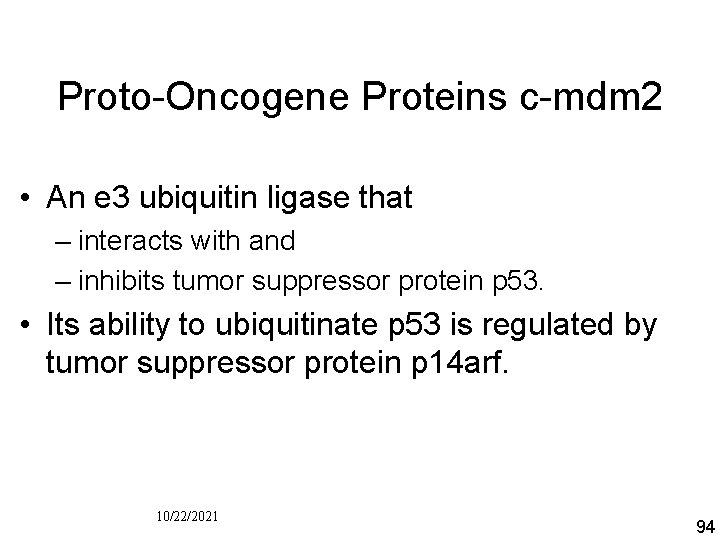 Proto-Oncogene Proteins c-mdm2

• An e3 ubiquitin ligase that
– interacts with and
– inhibits tumor suppressor protein p53.

• Its ability to ubiquitinate p53 is regulated by tumor suppressor protein p14arf.

10/22/2021

94